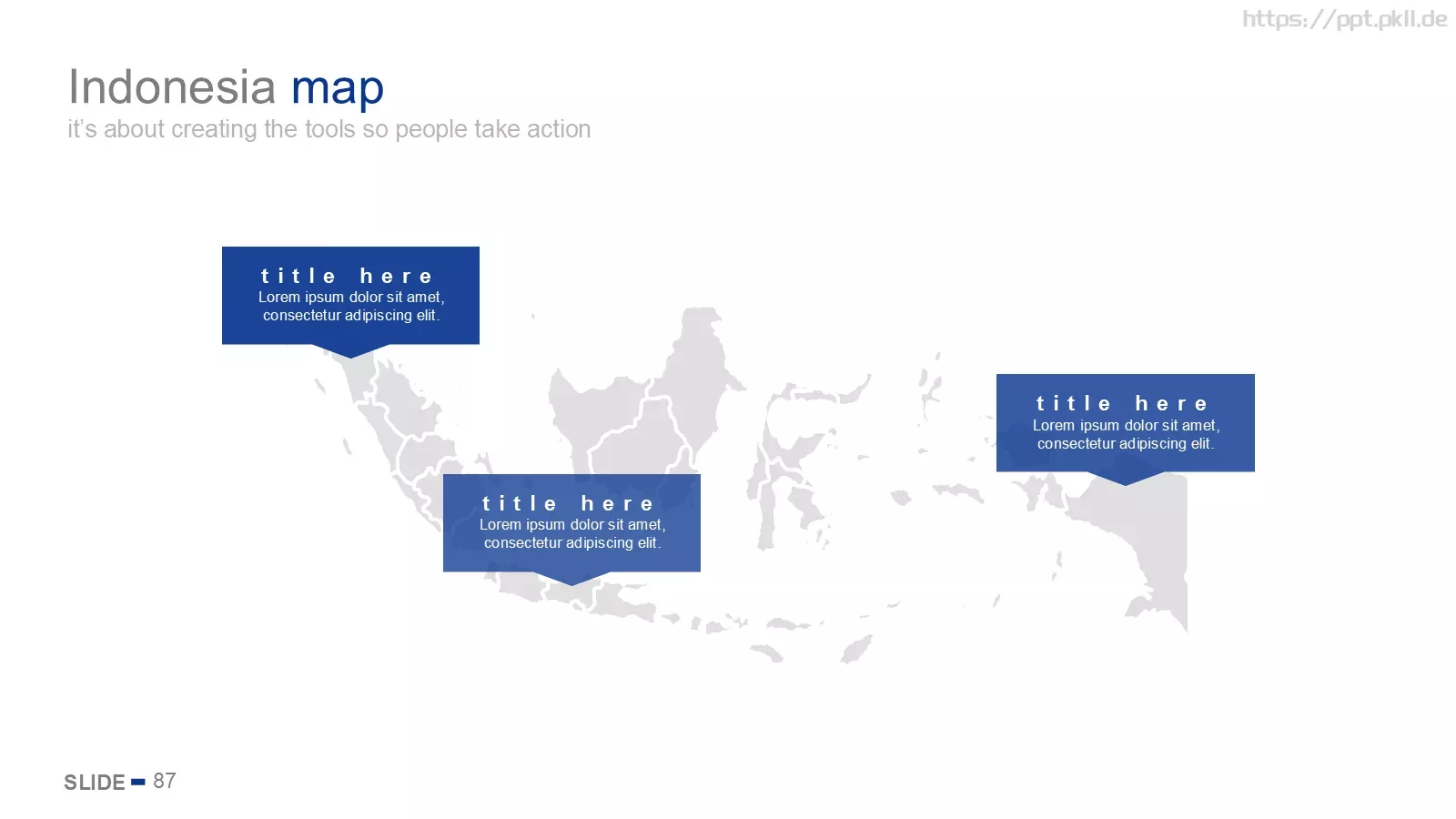 https://ppt.pkll.de

Indonesia map
it's about creating the tools so people take action

title here
Lorem ipsum dolor sit amet, consectetur adipiscing elit.

title here
Lorem ipsum dolor sit amet, consectetur adipiscing elit.

title here
Lorem ipsum dolor sit amet, consectetur adipiscing elit.

SLIDE 87